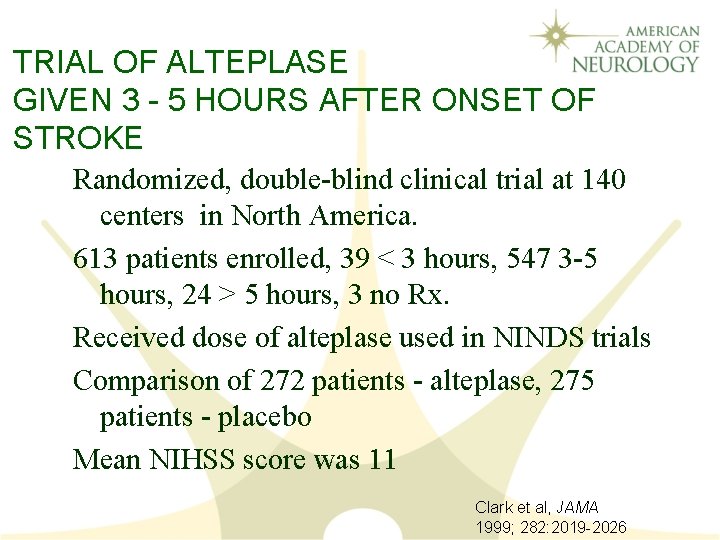 AMERICAN ACADEMY OF NEUROLOGY

TRIAL OF ALTEPLASE GIVEN 3 - 5 HOURS AFTER ONSET OF STROKE

Randomized, double-blind clinical trial at 140 centers in North America.

613 patients enrolled, 39 < 3 hours, 547 3-5 hours, 24 > 5 hours, 3 no Rx.

Received dose of alteplase used in NINDS trials

Comparison of 272 patients - alteplase, 275 patients - placebo

Mean NIHSS score was 11

Clark et al, JAMA 1999; 282:2019-2026